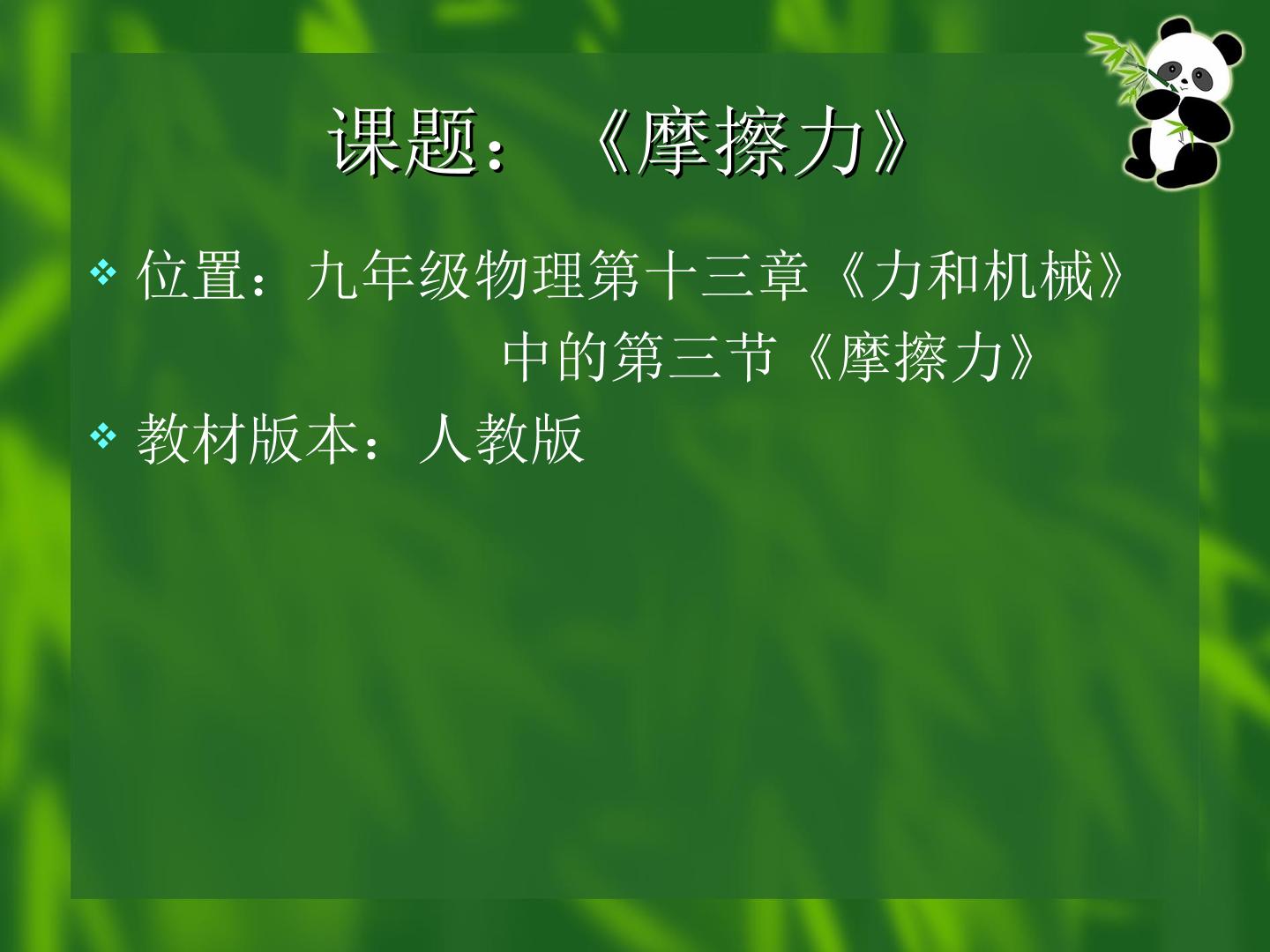 课题：《摩擦力》

❖ 位置：九年级物理第十三章《力和机械》中的第三节《摩擦力》

❖ 教材版本：人教版